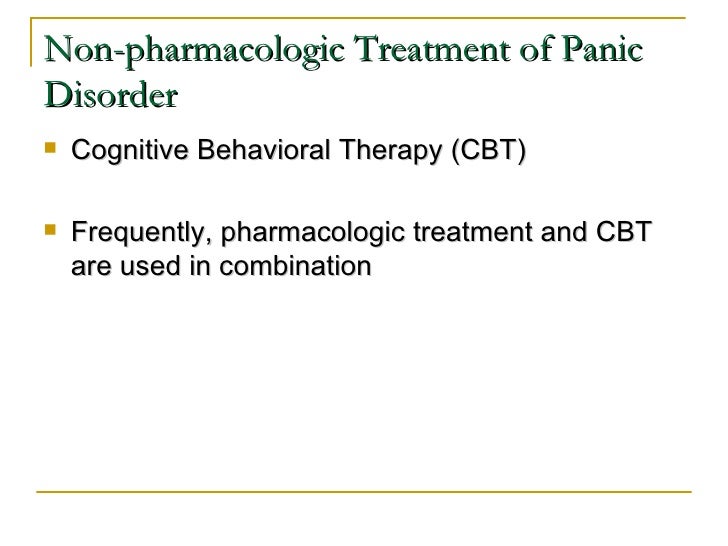 Non-pharmacologic Treatment of Panic Disorder

- Cognitive Behavioral Therapy (CBT)

- Frequently, pharmacologic treatment and CBT are used in combination